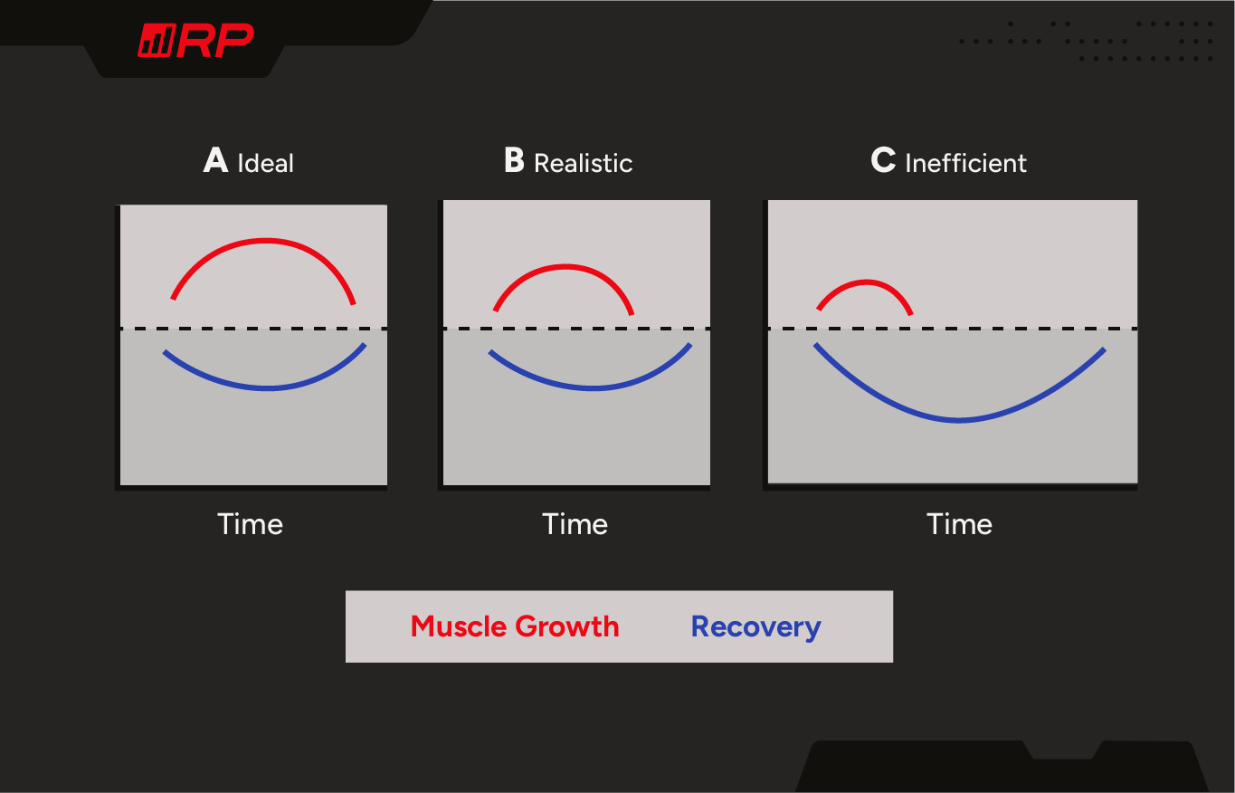 RP

A Ideal

Time

B Realistic

Time

C Inefficient

Time

Muscle Growth Recovery